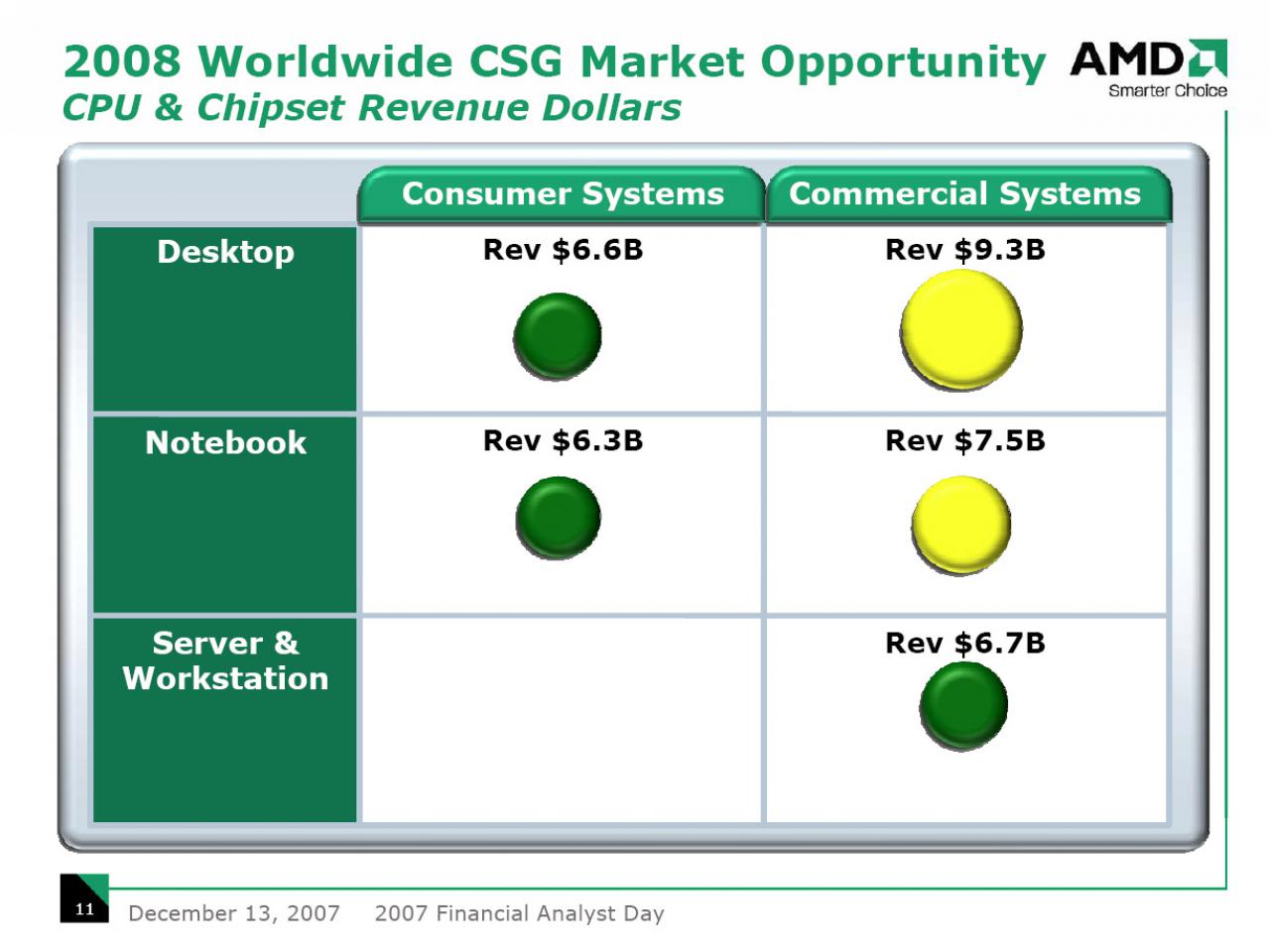 2008 Worldwide CSG Market Opportunity
CPU & Chipset Revenue Dollars

AMD
Smarter Choice

| | Consumer Systems | Commercial Systems |
|---|---|---|
| Desktop | Rev $6.6B | Rev $9.3B |
| Notebook | Rev $6.3B | Rev $7.5B |
| Server & Workstation | | Rev $6.7B |

11 December 13, 2007 2007 Financial Analyst Day